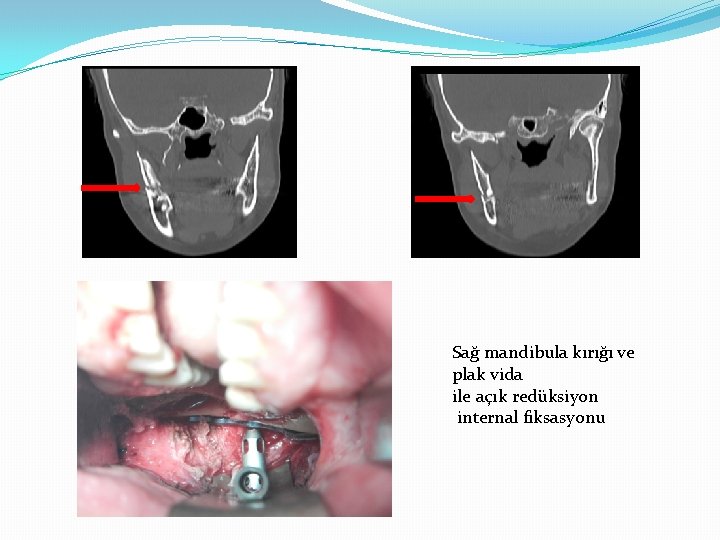 Sağ mandibula kırığı ve plak vida ile açık redüksiyon internal fiksasyonu